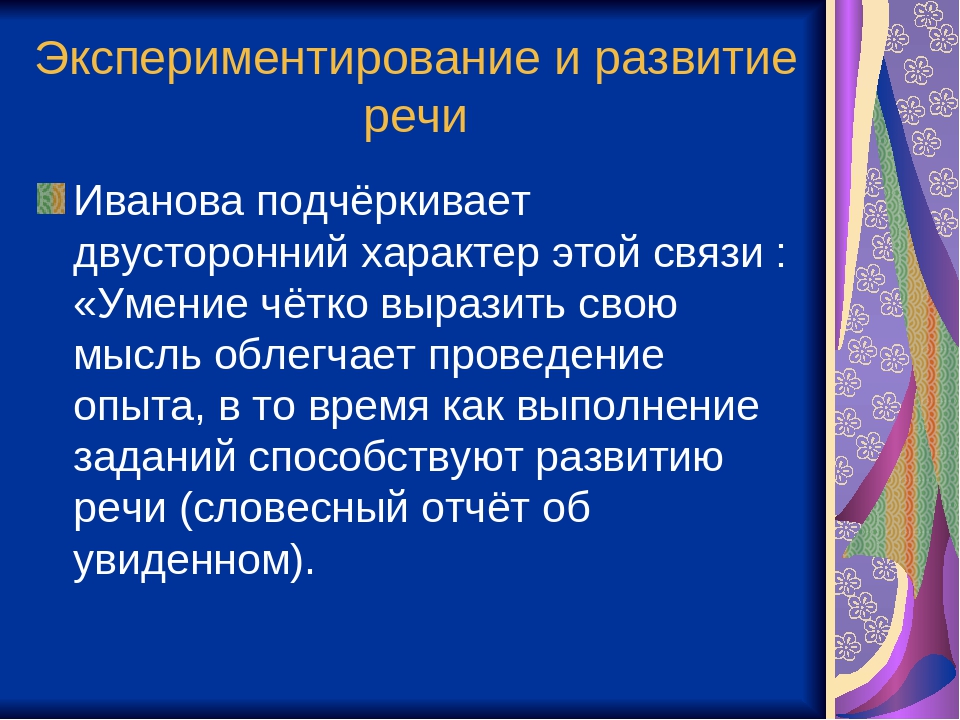 Экспериментирование и развитие речи

Иванова подчёркивает двусторонний характер этой связи : «Умение чётко выразить свою мысль облегчает проведение опыта, в то время как выполнение заданий способствуют развитию речи (словесный отчёт об увиденном).